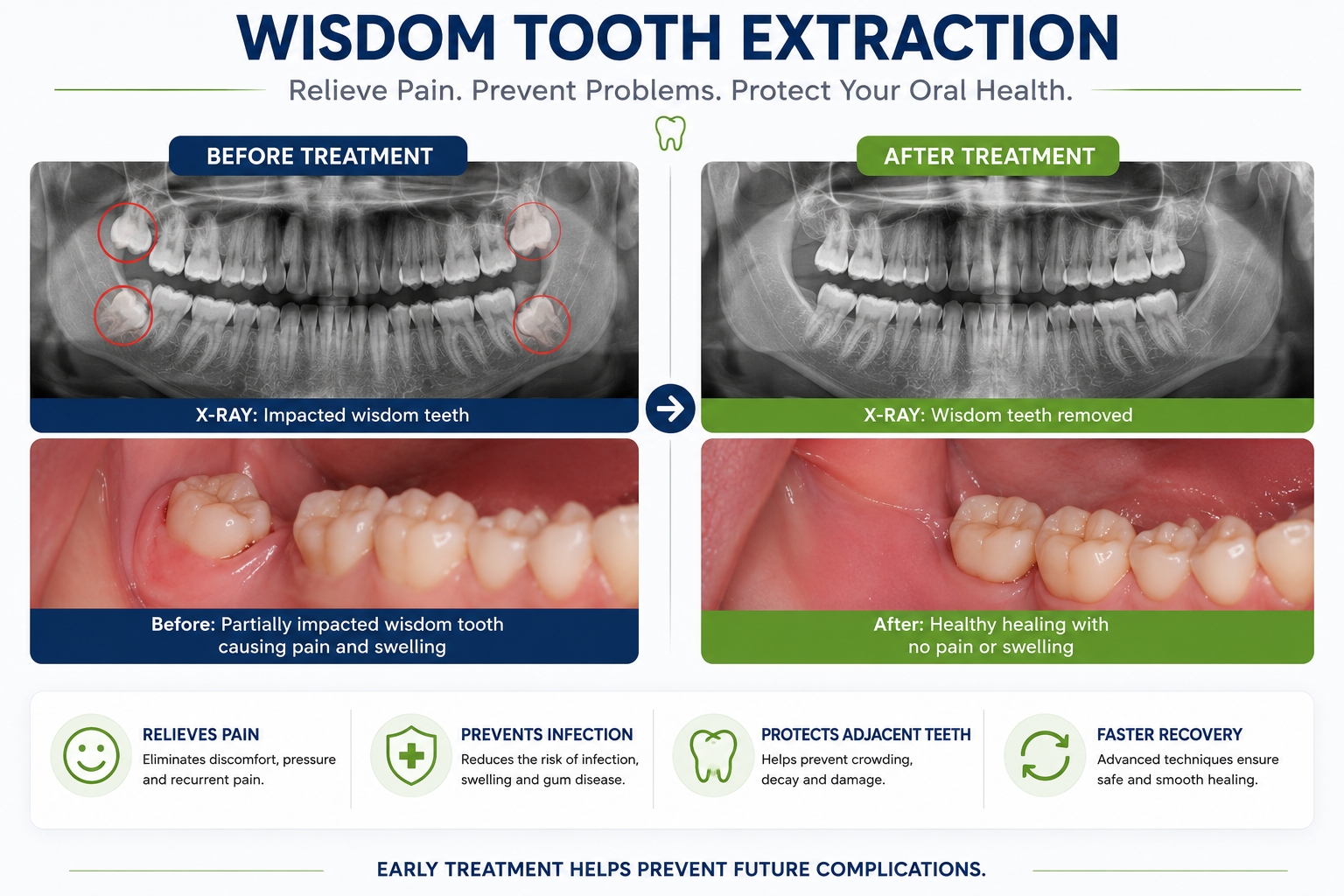 WISDOM TOOTH EXTRACTION

Relieve Pain. Prevent Problems. Protect Your Oral Health.

BEFORE TREATMENT

X-RAY: Impacted wisdom teeth

Before: Partially impacted wisdom tooth causing pain and swelling

AFTER TREATMENT

X-RAY: Wisdom teeth removed

After: Healthy healing with no pain or swelling

RELIEVES PAIN
Eliminates discomfort, pressure and recurrent pain.

PREVENTS INFECTION
Reduces the risk of infection, swelling and gum disease.

PROTECTS ADJACENT TEETH
Helps prevent crowding, decay and damage.

FASTER RECOVERY
Advanced techniques ensure safe and smooth healing.

EARLY TREATMENT HELPS PREVENT FUTURE COMPLICATIONS.